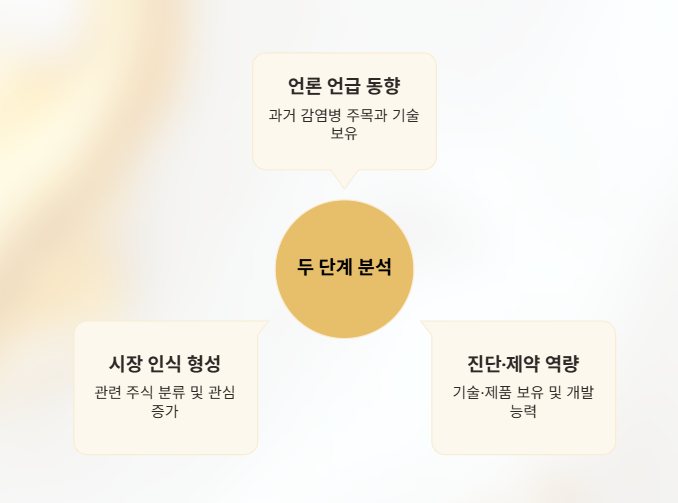 언론 언급 동향

과거 감염병 주목과 기술 보유

두 단계 분석

시장 인식 형성

관련 주식 분류 및 관심 증가

진단·제약 역량

기술·제품 보유 및 개발 능력